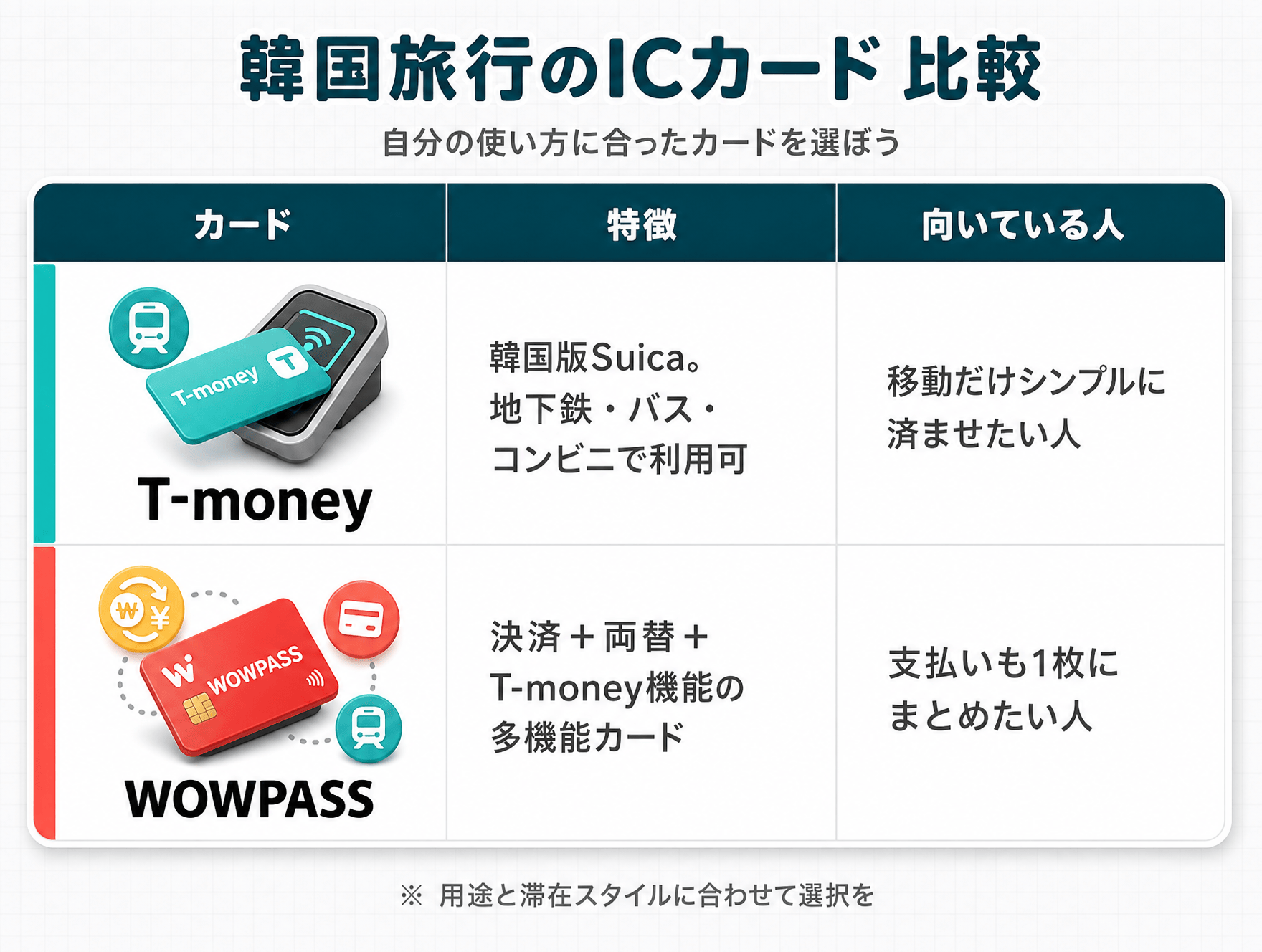 韓国旅行のICカード 比較

自分の使い方に合ったカードを選ぼう

| カード | 特徴 | 向いている人 |
|---|---|---|
| T-money T T-money | 韓国版Suica。地下鉄・バス・コンビニで利用可 | 移動だけシンプルに済ませたい人 |
| ₩ ¥ W WOWPASS WOWPASS | 決済＋両替＋T-money機能の多機能カード | 支払いも1枚にまとめたい人 |

※ 用途と滞在スタイルに合わせて選択を